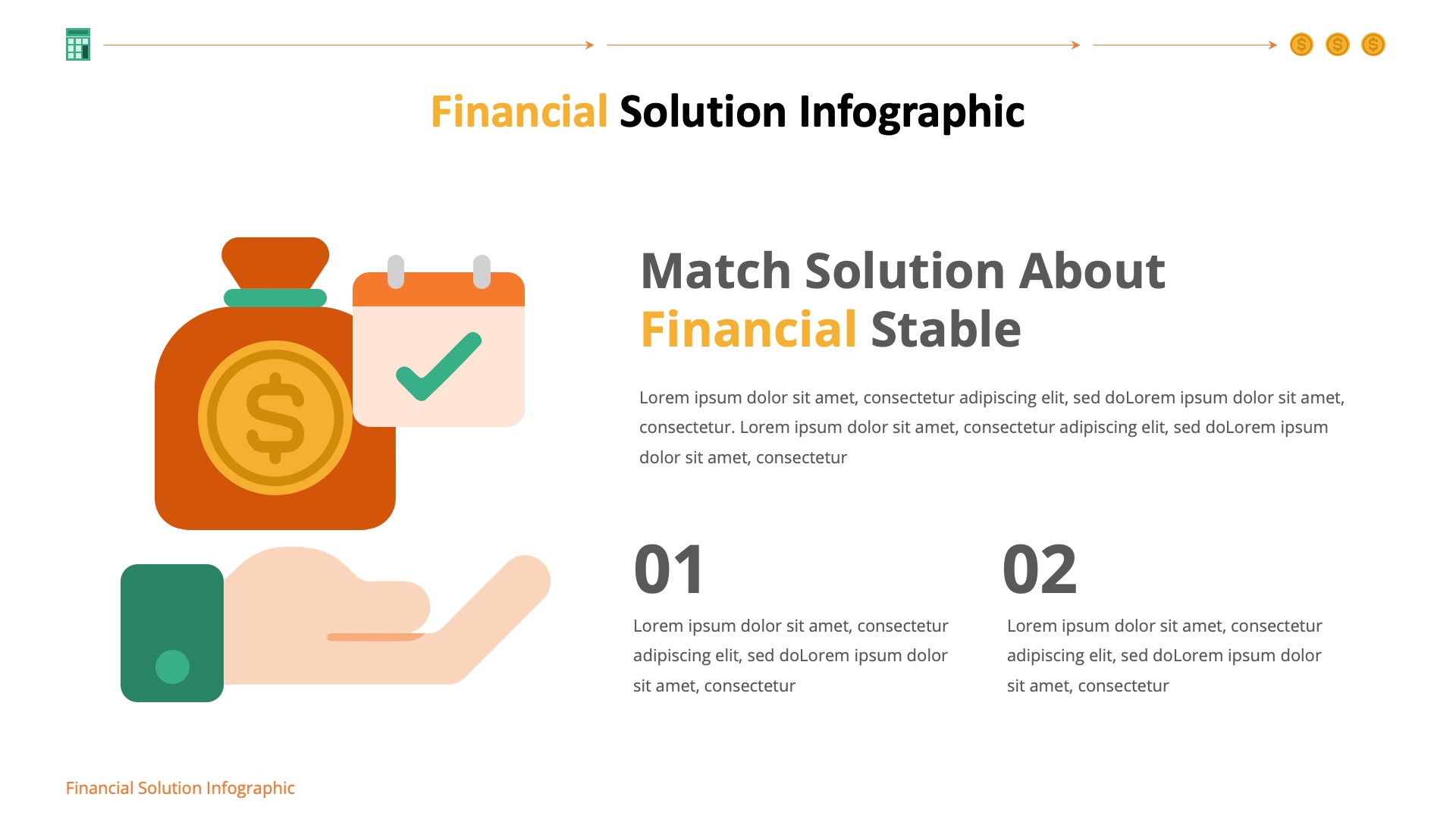 Financial Solution Infographic

Match Solution About Financial Stable

Lorem ipsum dolor sit amet, consectetur adipiscing elit, sed doLorem ipsum dolor sit amet, consectetur. Lorem ipsum dolor sit amet, consectetur adipiscing elit, sed doLorem ipsum dolor sit amet, consectetur

01

Lorem ipsum dolor sit amet, consectetur adipiscing elit, sed doLorem ipsum dolor sit amet, consectetur

02

Lorem ipsum dolor sit amet, consectetur adipiscing elit, sed doLorem ipsum dolor sit amet, consectetur

Financial Solution Infographic